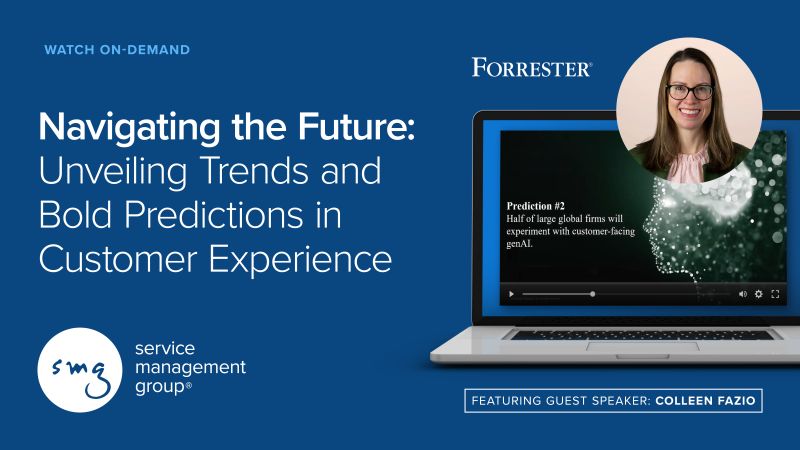 WATCH ON-DEMAND

Navigating the Future: Unveiling Trends and Bold Predictions in Customer Experience

smg

service management group®

FORRESTER®

Prediction #2
Half of large global firms will experiment with customer-facing genAI.

FEATURING GUEST SPEAKER: COLLEEN FAZIO